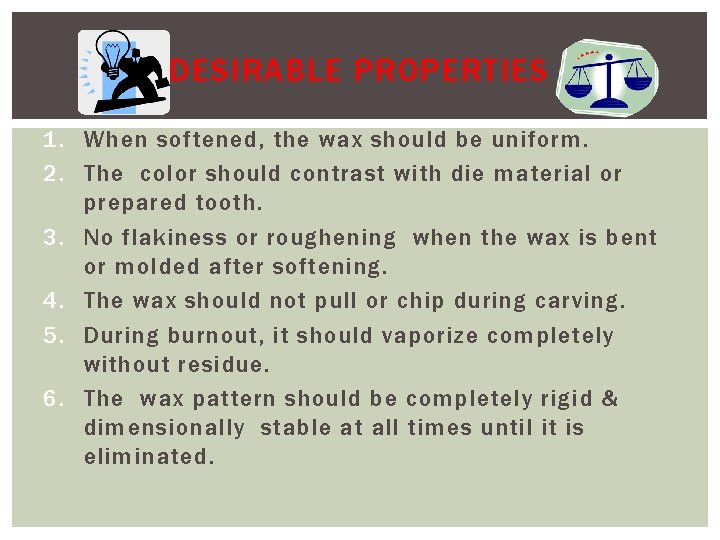 DESIRABLE PROPERTIES

1. When softened, the wax should be uniform.
2. The color should contrast with die material or prepared tooth.
3. No flakiness or roughening when the wax is bent or molded after softening.
4. The wax should not pull or chip during carving.
5. During burnout, it should vaporize completely without residue.
6. The wax pattern should be completely rigid & dimensionally stable at all times until it is eliminated.